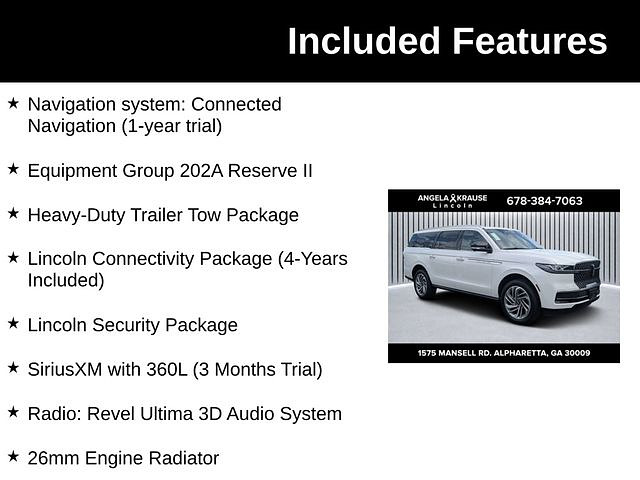 Included Features

★ Navigation system: Connected Navigation (1-year trial)

★ Equipment Group 202A Reserve II

★ Heavy-Duty Trailer Tow Package

★ Lincoln Connectivity Package (4-Years Included)

★ Lincoln Security Package

★ SiriusXM with 360L (3 Months Trial)

★ Radio: Revel Ultima 3D Audio System

★ 26mm Engine Radiator

ANGELA KRAUSE Lincoln
678-384-7063

1575 MANSELL RD. ALPHARETTA, GA 30009